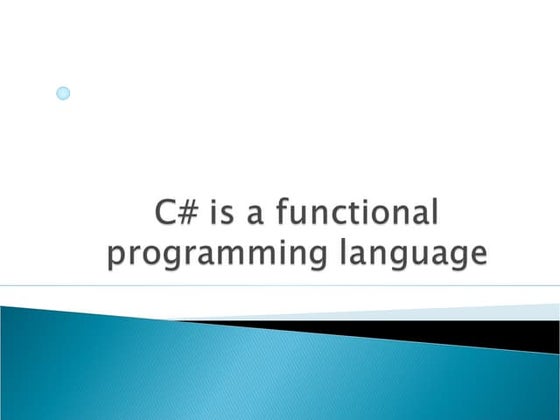 C# is a functional programming language